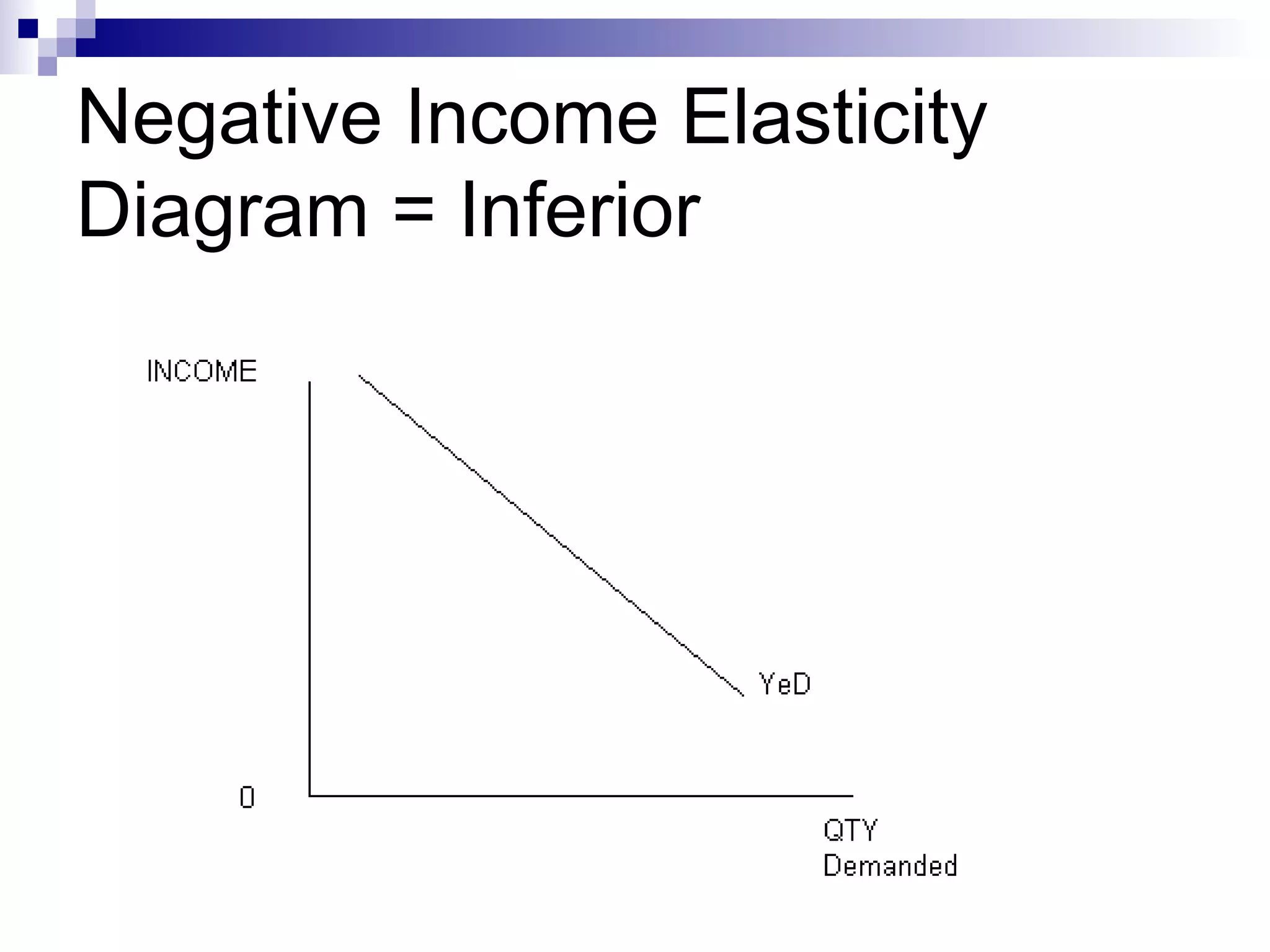 Negative Income Elasticity Diagram = Inferior

INCOME

YeD

0

QTY
Demanded